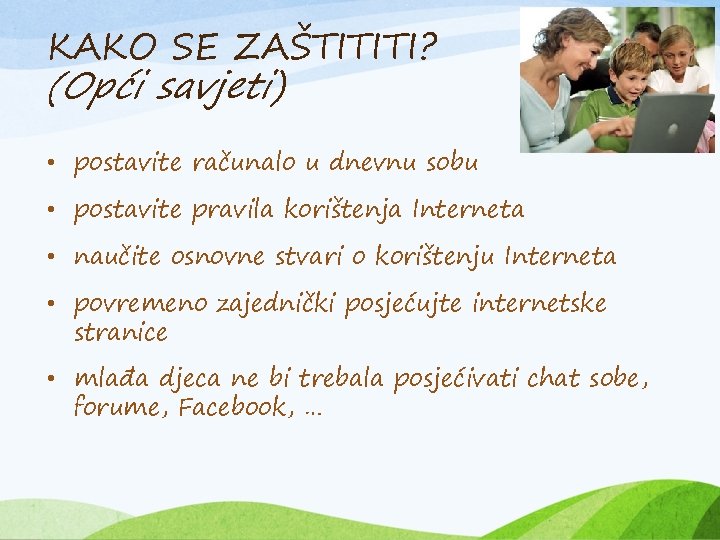 KAKO SE ZAŠTITITI?
(Opći savjeti)

• postavite računalo u dnevnu sobu
• postavite pravila korištenja Interneta
• naučite osnovne stvari o korištenju Interneta
• povremeno zajednički posjećujte internetske stranice
• mlađa djeca ne bi trebala posjećivati chat sobe, forume, Facebook, …